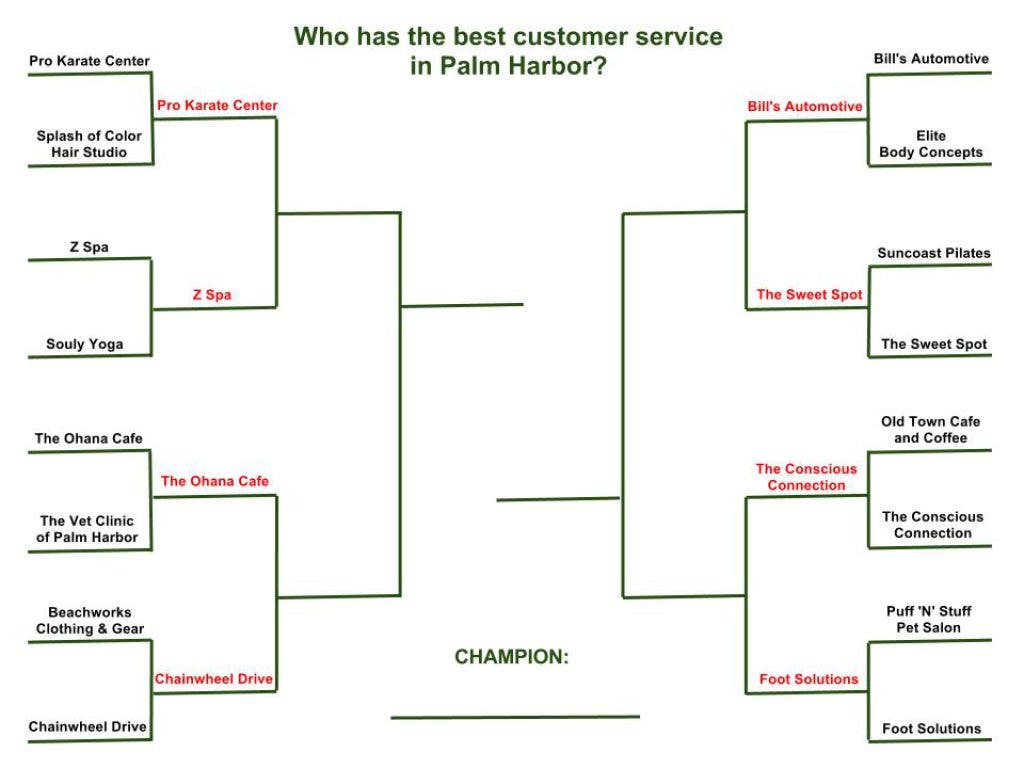 Who has the best customer service in Palm Harbor?

Pro Karate Center

Splash of Color Hair Studio

Pro Karate Center

Z Spa

Souly Yoga

Z Spa

The Ohana Cafe

The Vet Clinic of Palm Harbor

The Ohana Cafe

Beachworks Clothing & Gear

Chainwheel Drive

Chainwheel Drive

Bill's Automotive

Elite Body Concepts

Bill's Automotive

Suncoast Pilates

The Sweet Spot

The Sweet Spot

Old Town Cafe and Coffee

The Conscious Connection

The Conscious Connection

Puff 'N' Stuff Pet Salon

Foot Solutions

Foot Solutions

CHAMPION: